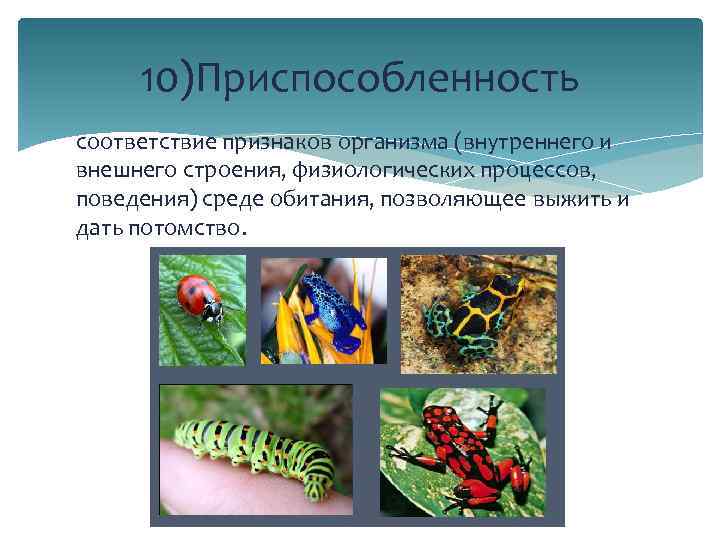 10)Приспособленность

соответствие признаков организма (внутреннего и внешнего строения, физиологических процессов, поведения) среде обитания, позволяющее выжить и дать потомство.